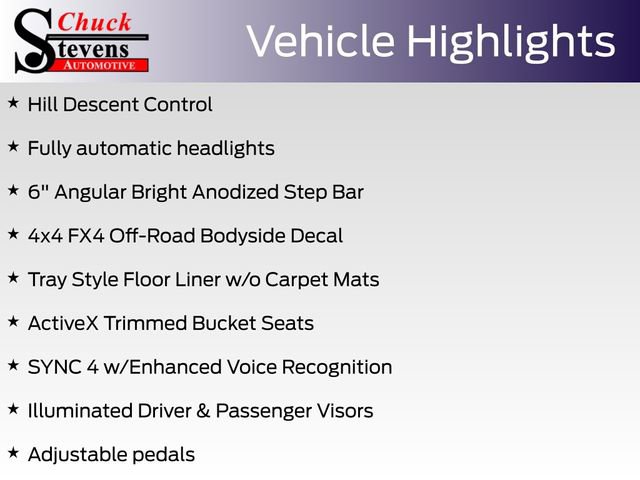 Chuck Stevens AUTOMOTIVE

Vehicle Highlights

★ Hill Descent Control

★ Fully automatic headlights

★ 6" Angular Bright Anodized Step Bar

★ 4x4 FX4 Off-Road Bodyside Decal

★ Tray Style Floor Liner w/o Carpet Mats

★ ActiveX Trimmed Bucket Seats

★ SYNC 4 w/Enhanced Voice Recognition

★ Illuminated Driver & Passenger Visors

★ Adjustable pedals